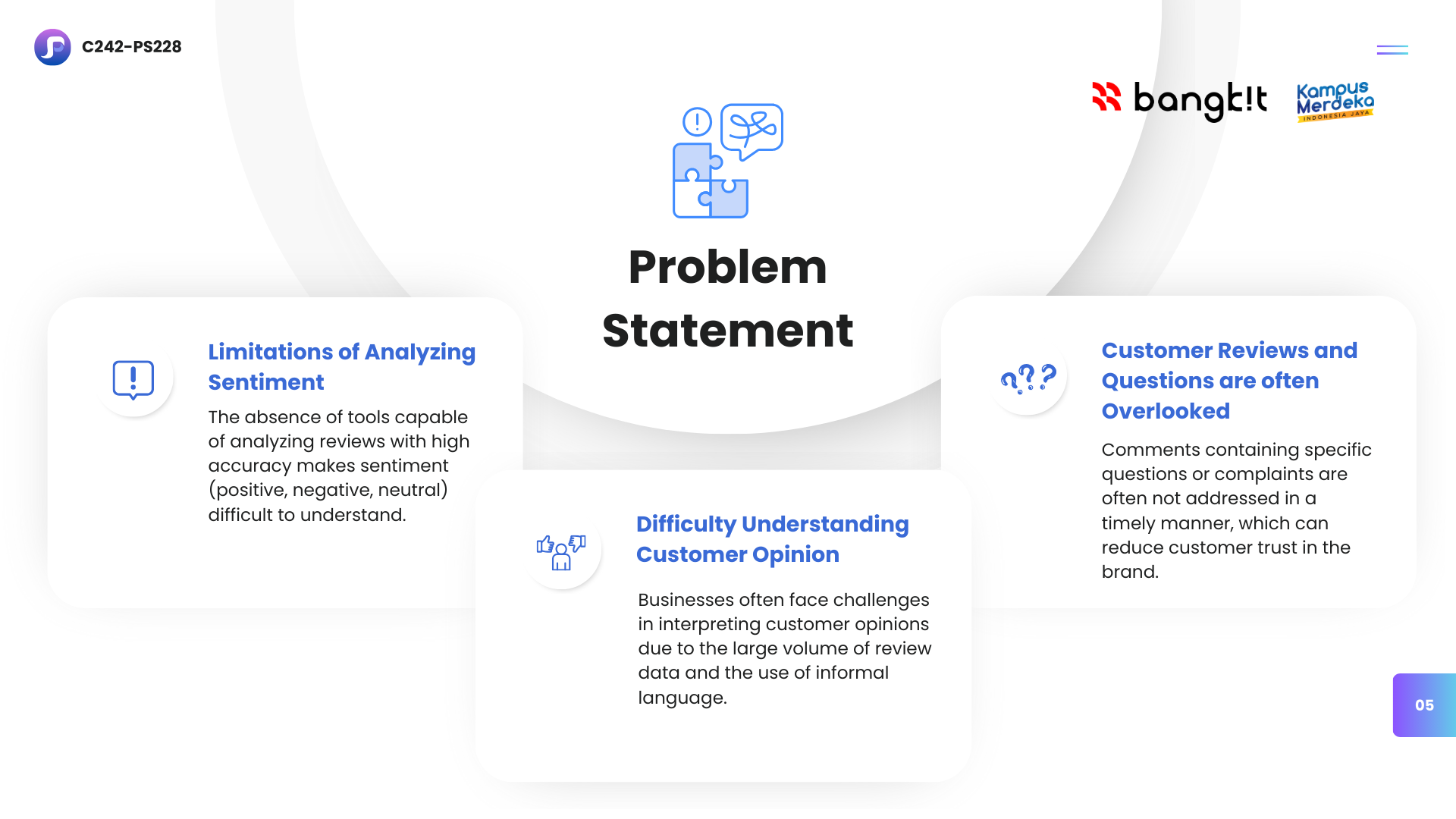 C242-PS228

bangk!t

Kampus Merdeka
INDONESIA JAYA

Problem Statement

Limitations of Analyzing Sentiment

The absence of tools capable of analyzing reviews with high accuracy makes sentiment (positive, negative, neutral) difficult to understand.

Difficulty Understanding Customer Opinion

Businesses often face challenges in interpreting customer opinions due to the large volume of review data and the use of informal language.

Customer Reviews and Questions are often Overlooked

Comments containing specific questions or complaints are often not addressed in a timely manner, which can reduce customer trust in the brand.

05